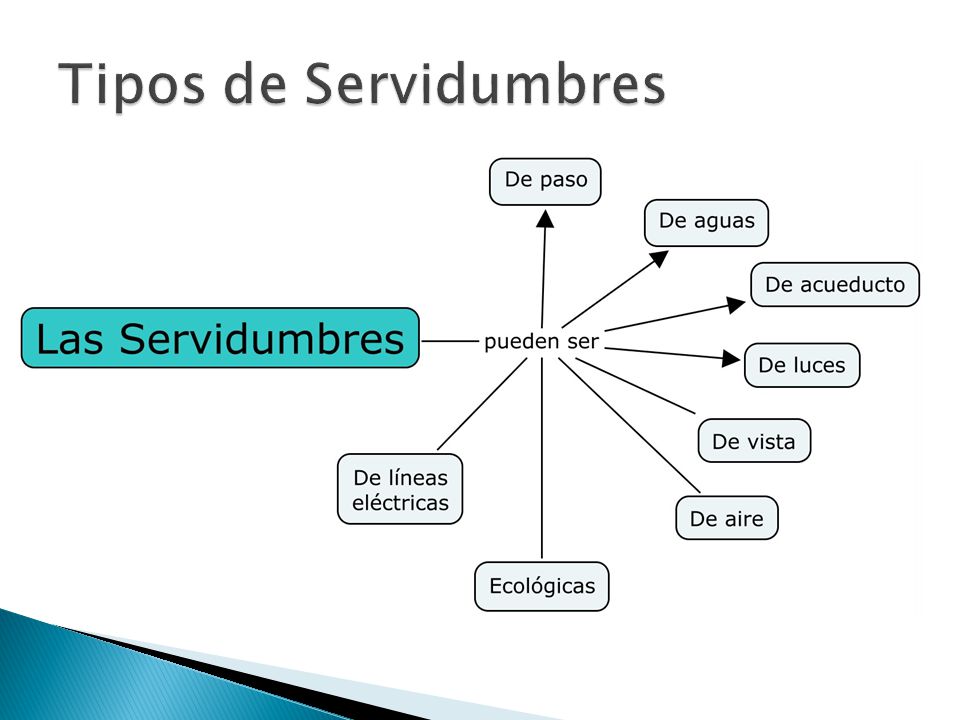 Tipos de Servidumbres

Las Servidumbres

pueden ser

De paso

De aguas

De acueducto

De luces

De vista

De aire

Ecológicas

De líneas eléctricas